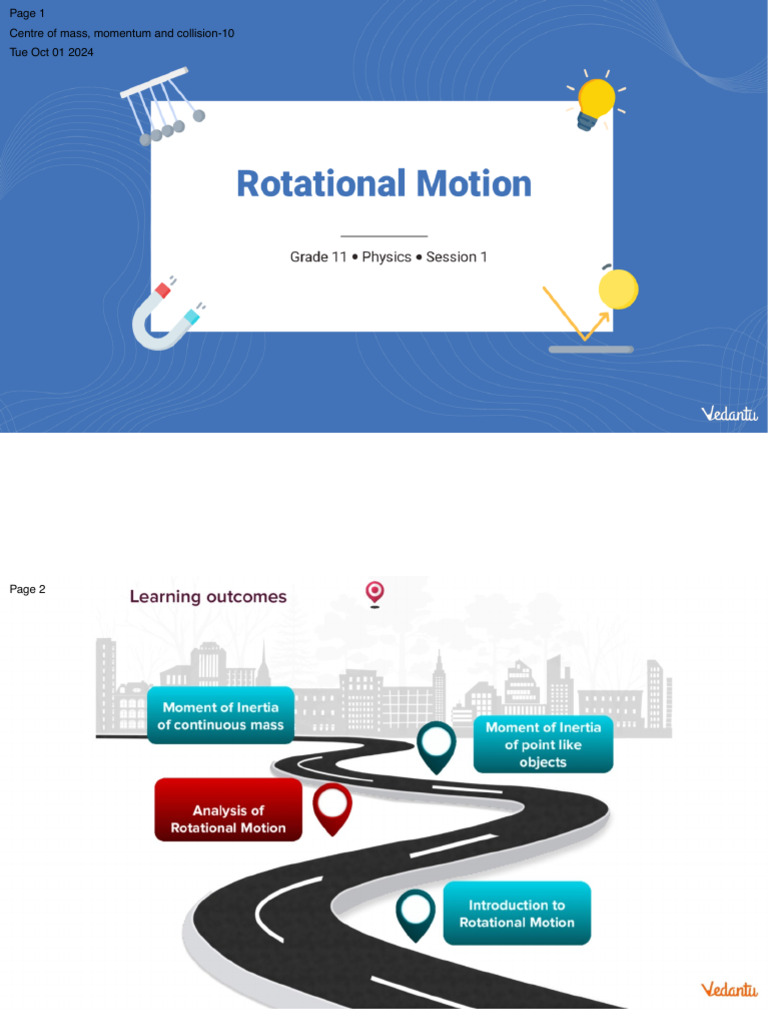 Page 1
Centre of mass, momentum and collision-10
Tue Oct 01 2024

Rotational Motion

Grade 11 • Physics • Session 1

Vedantu

Page 2

Learning outcomes

Moment of Inertia of continuous mass

Moment of Inertia of point like objects

Analysis of Rotational Motion

Introduction to Rotational Motion

Vedantu